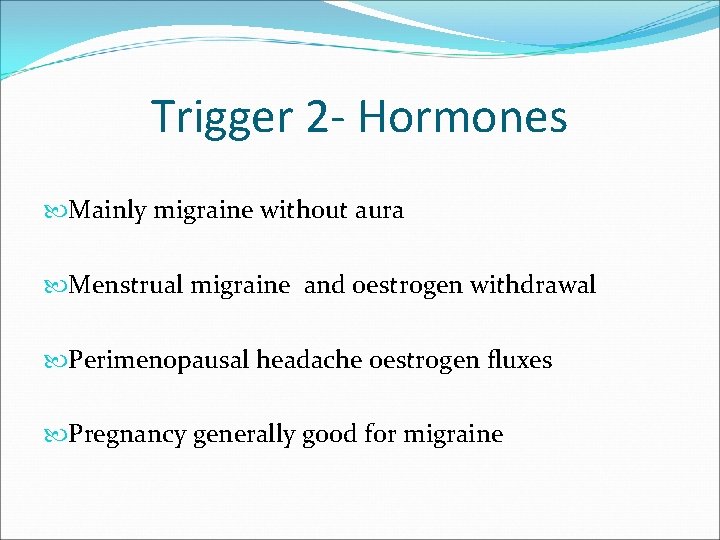 Trigger 2- Hormones

Mainly migraine without aura

Menstrual migraine and oestrogen withdrawal

Perimenopausal headache oestrogen fluxes

Pregnancy generally good for migraine